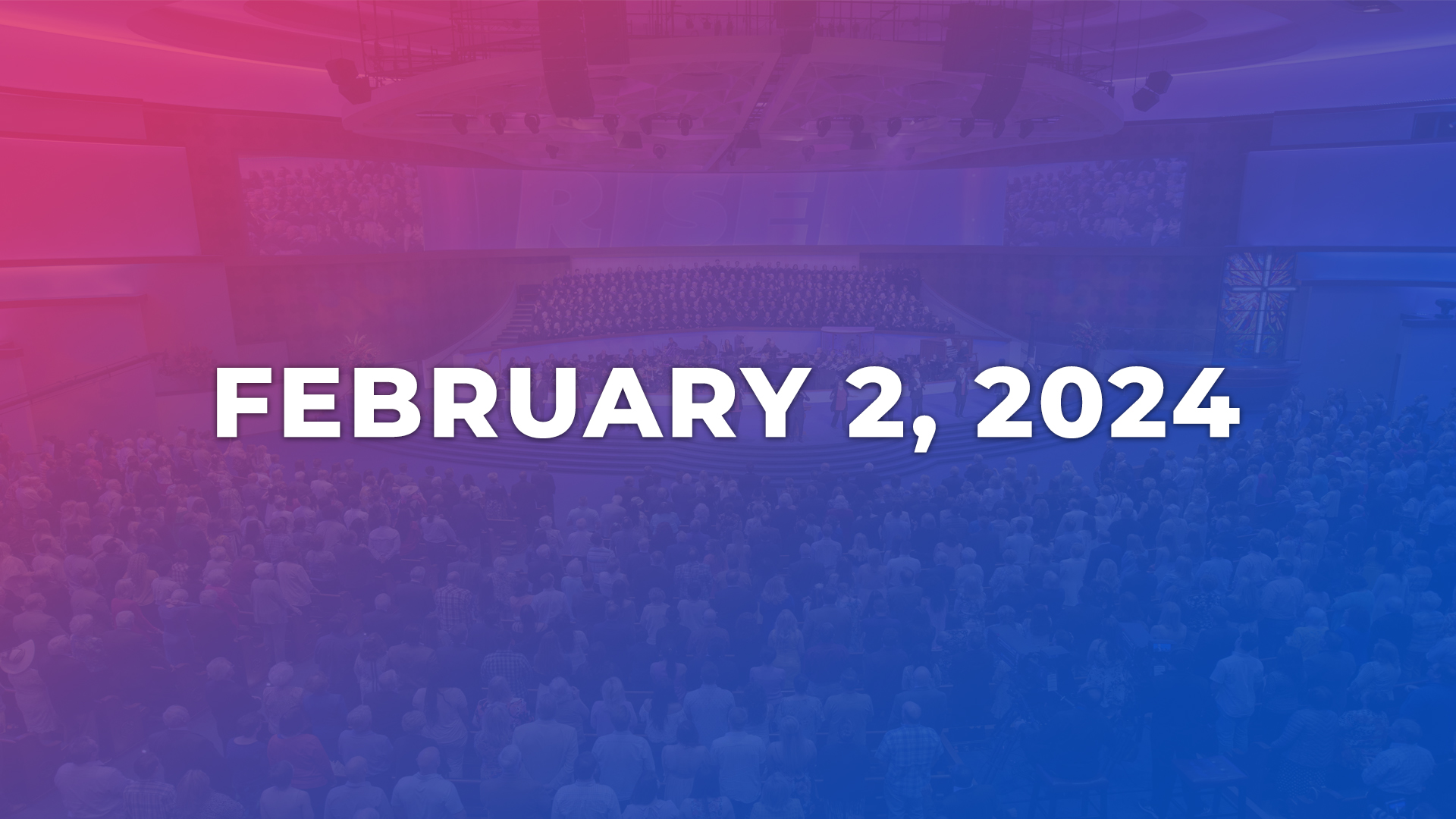 RISEN

FEBRUARY 2, 2024